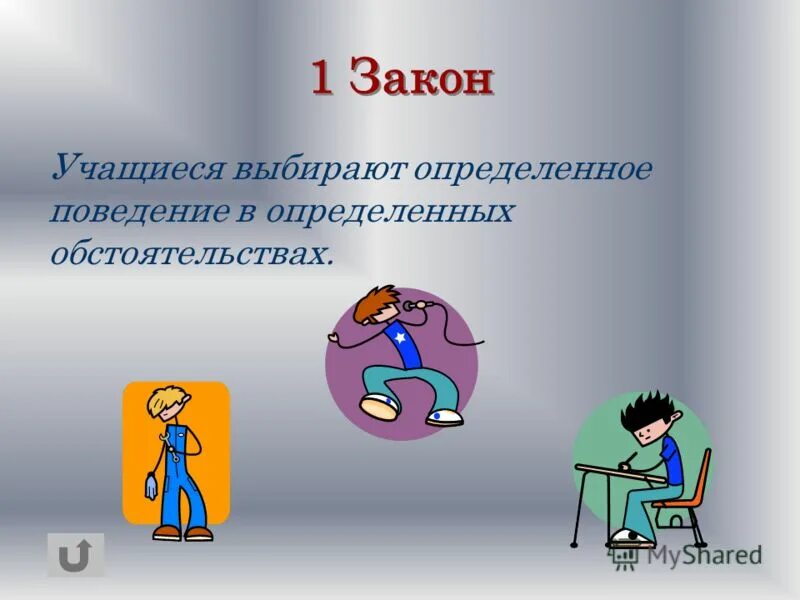 1 Закон

Учащиеся выбирают определенное поведение в определенных обстоятельствах.

MyShared